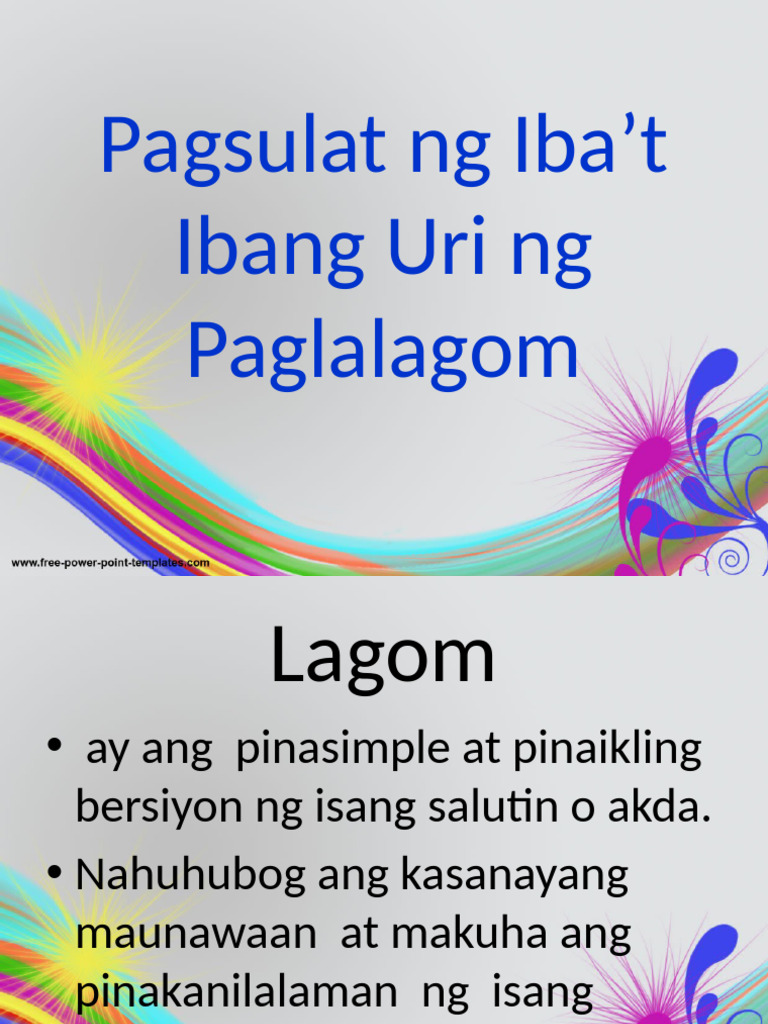 Pagsulat ng Iba't Ibang Uri ng Paglalagom

www.free-power-point-templates.com

Lagom

• ay ang pinasimple at pinaikling bersiyon ng isang salutin o akda.

• Nahuhubog ang kasanayang maunawaan at makuha ang pinakanilalaman ng isang